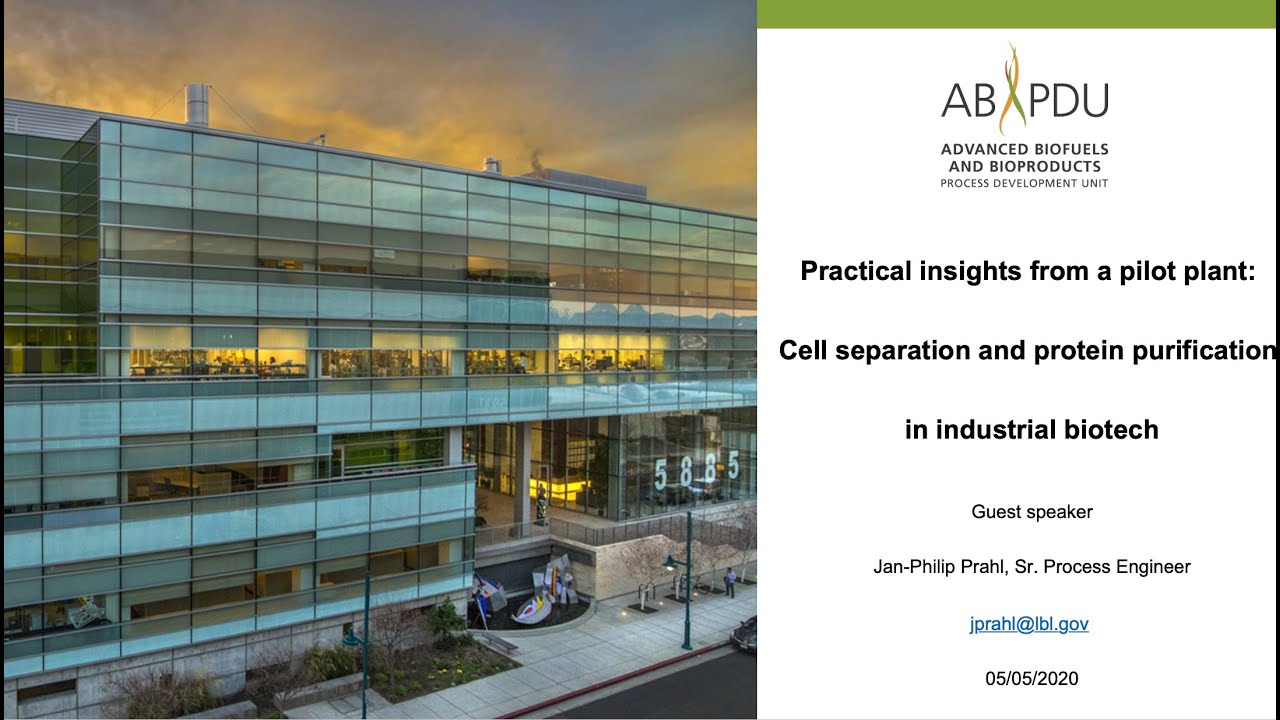 5885

ABPDU
ADVANCED BIOFUELS
AND BIOPRODUCTS
PROCESS DEVELOPMENT UNIT

Practical insights from a pilot plant:

Cell separation and protein purification

in industrial biotech

Guest speaker

Jan-Philip Prahl, Sr. Process Engineer

jprahl@lbl.gov

05/05/2020